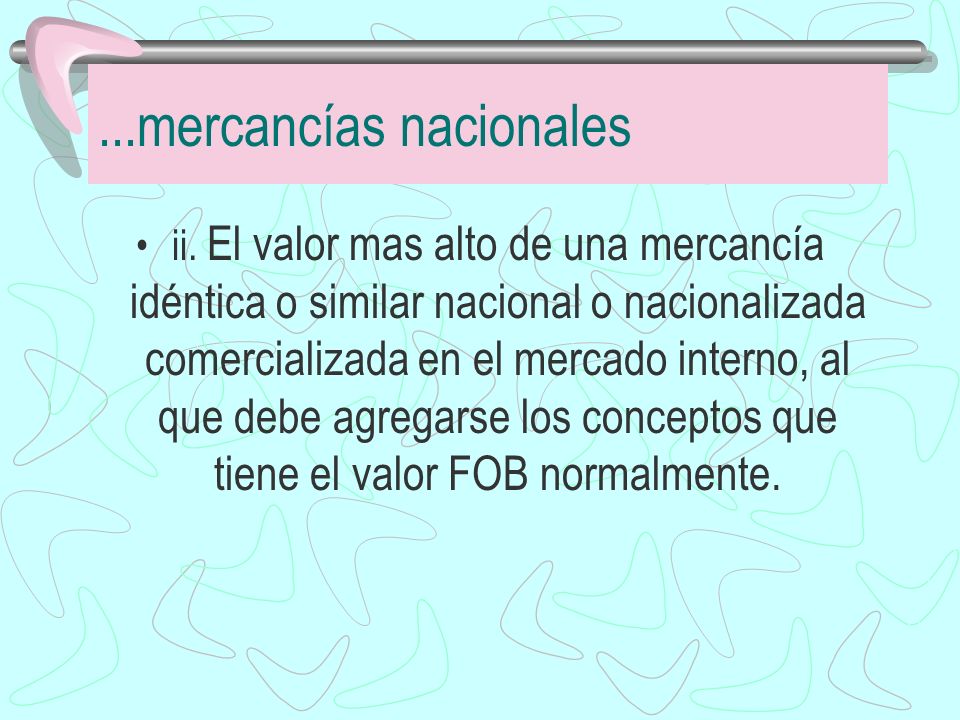 ...mercancías nacionales

• ii. El valor mas alto de una mercancía idéntica o similar nacional o nacionalizada comercializada en el mercado interno, al que debe agregarse los conceptos que tiene el valor FOB normalmente.